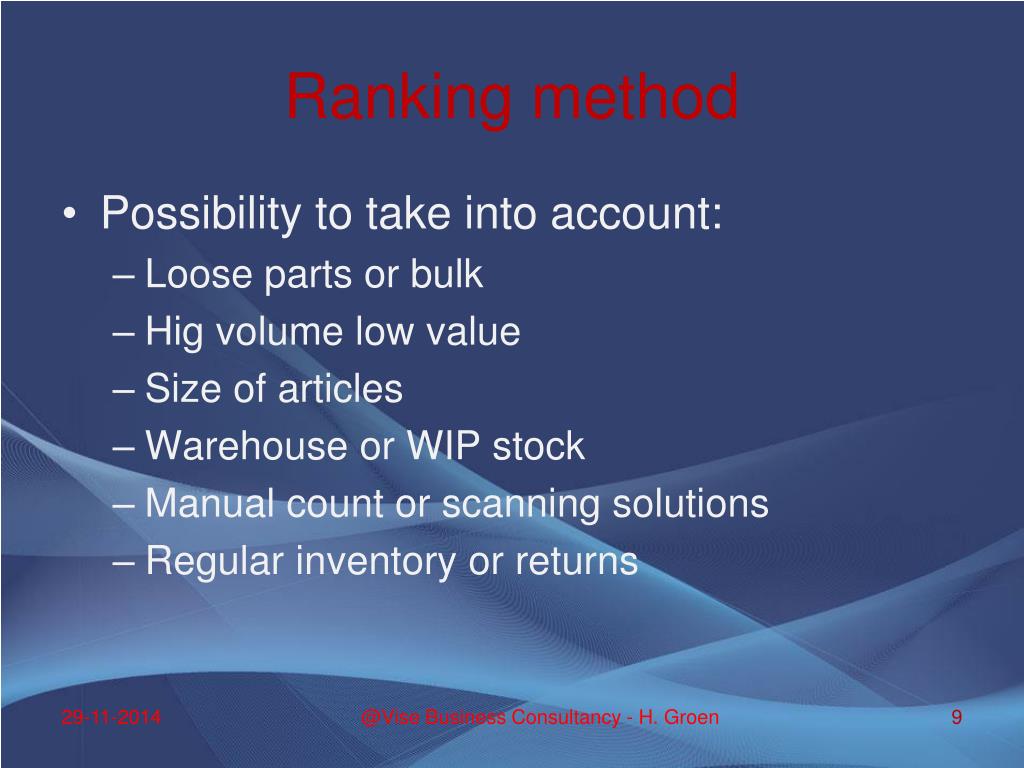 Ranking method

• Possibility to take into account:
– Loose parts or bulk
– Hig volume low value
– Size of articles
– Warehouse or WIP stock
– Manual count or scanning solutions
– Regular inventory or returns

29-11-2014

@Vise Business Consultancy - H. Groen

9